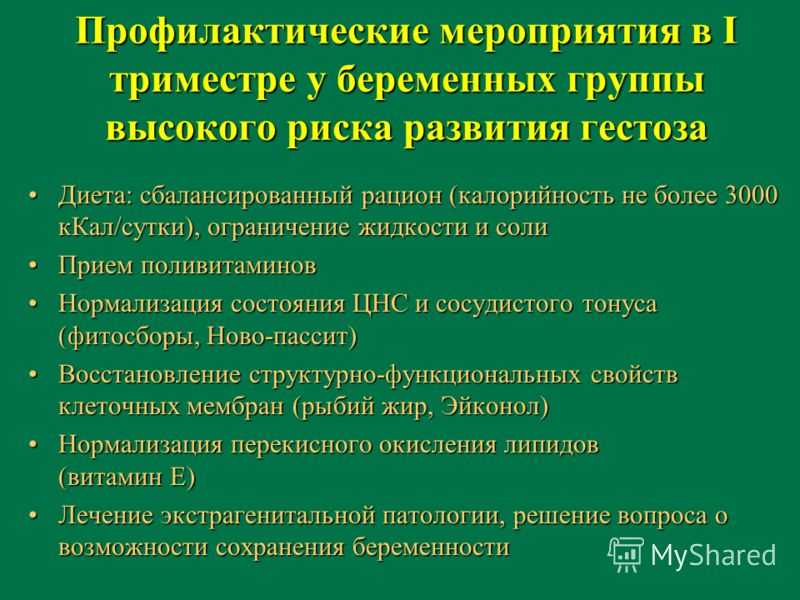 Профилактические мероприятия в I триместре у беременных группы высокого риска развития гестоза

• Диета: сбалансированный рацион (калорийность не более 3000 кКал/сутки), ограничение жидкости и соли
• Прием поливитаминов
• Нормализация состояния ЦНС и сосудистого тонуса (фитосборы, Ново-пассит)
• Восстановление структурно-функциональных свойств клеточных мембран (рыбий жир, Эйконол)
• Нормализация перекисного окисления липидов (витамин Е)
• Лечение экстрагенитальной патологии, решение вопроса о возможности сохранения беременности

MyShared